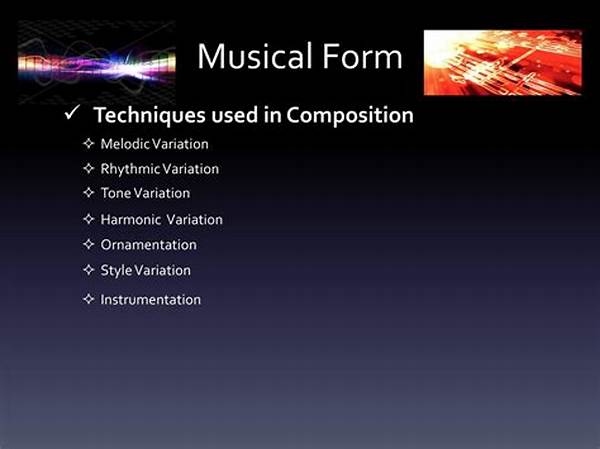 Musical Form

✓ Techniques used in Composition

✧ Melodic Variation
✧ Rhythmic Variation
✧ Tone Variation
✧ Harmonic Variation
✧ Ornamentation
✧ Style Variation
✧ Instrumentation